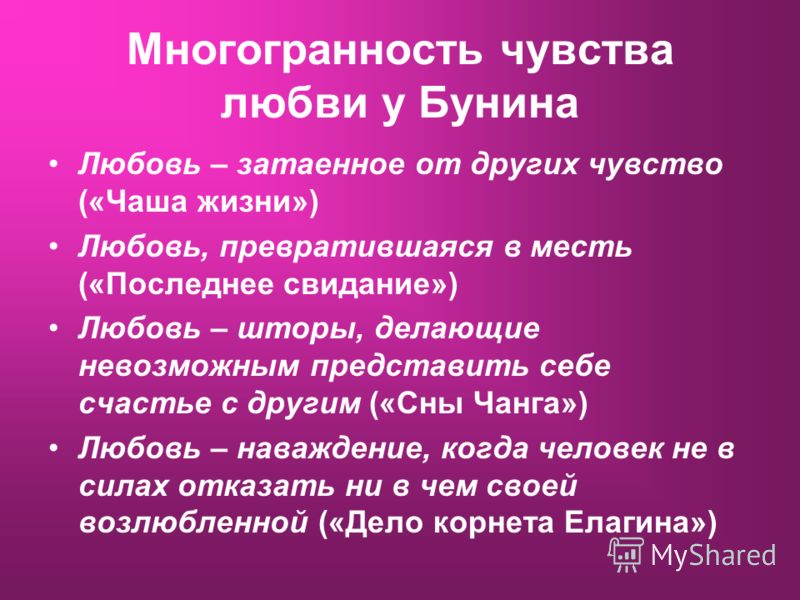 Многогранность чувства любви у Бунина

• Любовь – затаенное от других чувство («Чаша жизни»)
• Любовь, превратившаяся в месть («Последнее свидание»)
• Любовь – шторы, делающие невозможным представить себе счастье с другим («Сны Чанга»)
• Любовь – наваждение, когда человек не в силах отказать ни в чем своей возлюбленной («Дело корнета Елагина»)

MyShared